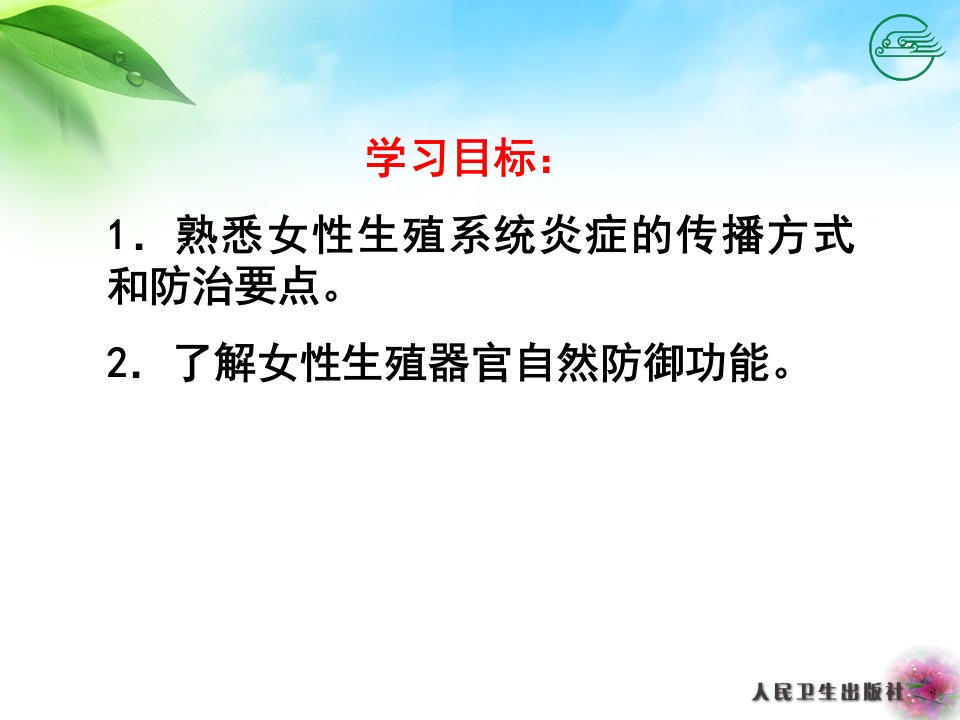 学习目标：

1. 熟悉女性生殖系统炎症的传播方式和防治要点。

2. 了解女性生殖器官自然防御功能。

人民卫生出版社